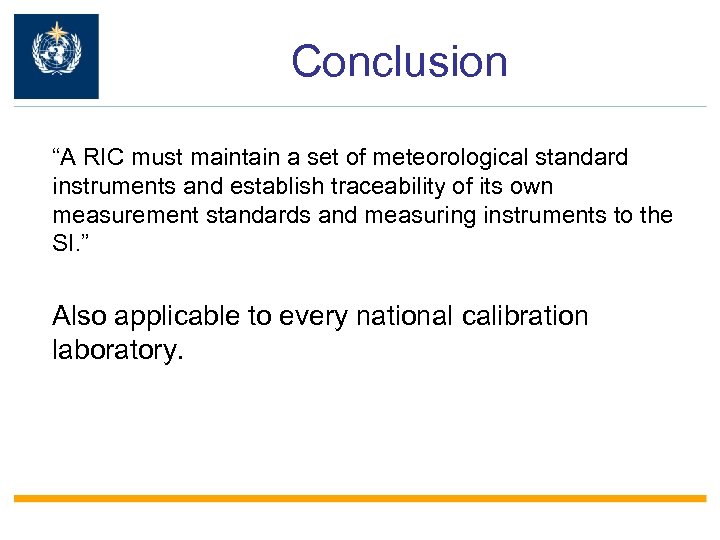 Conclusion

“A RIC must maintain a set of meteorological standard instruments and establish traceability of its own measurement standards and measuring instruments to the SI.”

Also applicable to every national calibration laboratory.